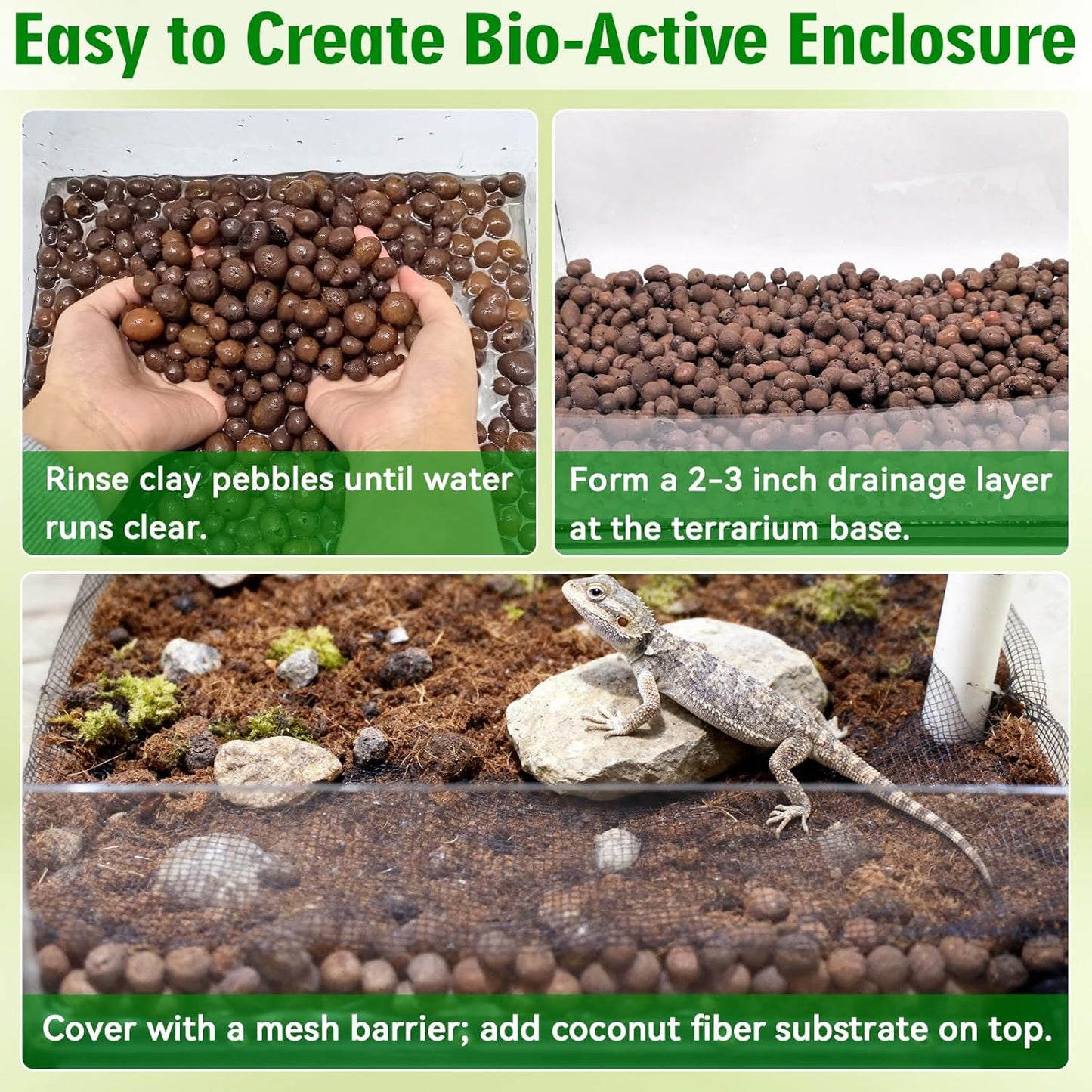 Easy to Create Bio-Active Enclosure

Rinse clay pebbles until water runs clear.

Form a 2-3 inch drainage layer at the terrarium base.

Cover with a mesh barrier; add coconut fiber substrate on top.